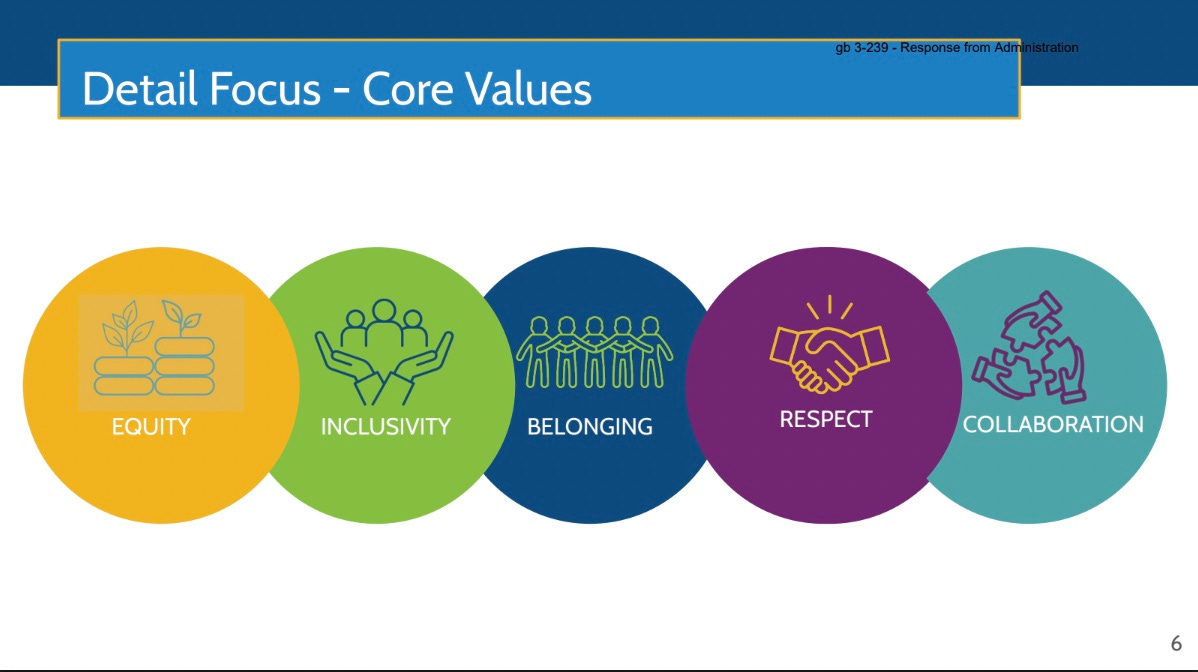 gb 3-239 - Response from Administration

Detail Focus - Core Values

EQUITY

INCLUSIVITY

BELONGING

RESPECT

COLLABORATION

6